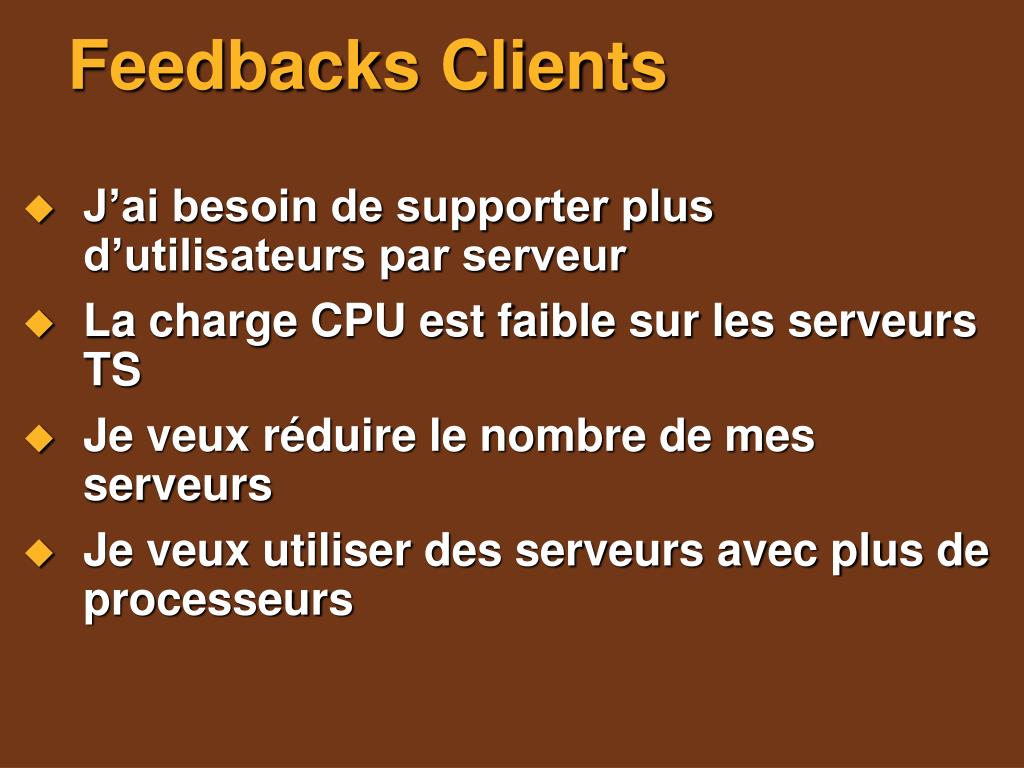 Feedbacks Clients

J’ai besoin de supporter plus d’utilisateurs par serveur

La charge CPU est faible sur les serveurs TS

Je veux réduire le nombre de mes serveurs

Je veux utiliser des serveurs avec plus de processeurs